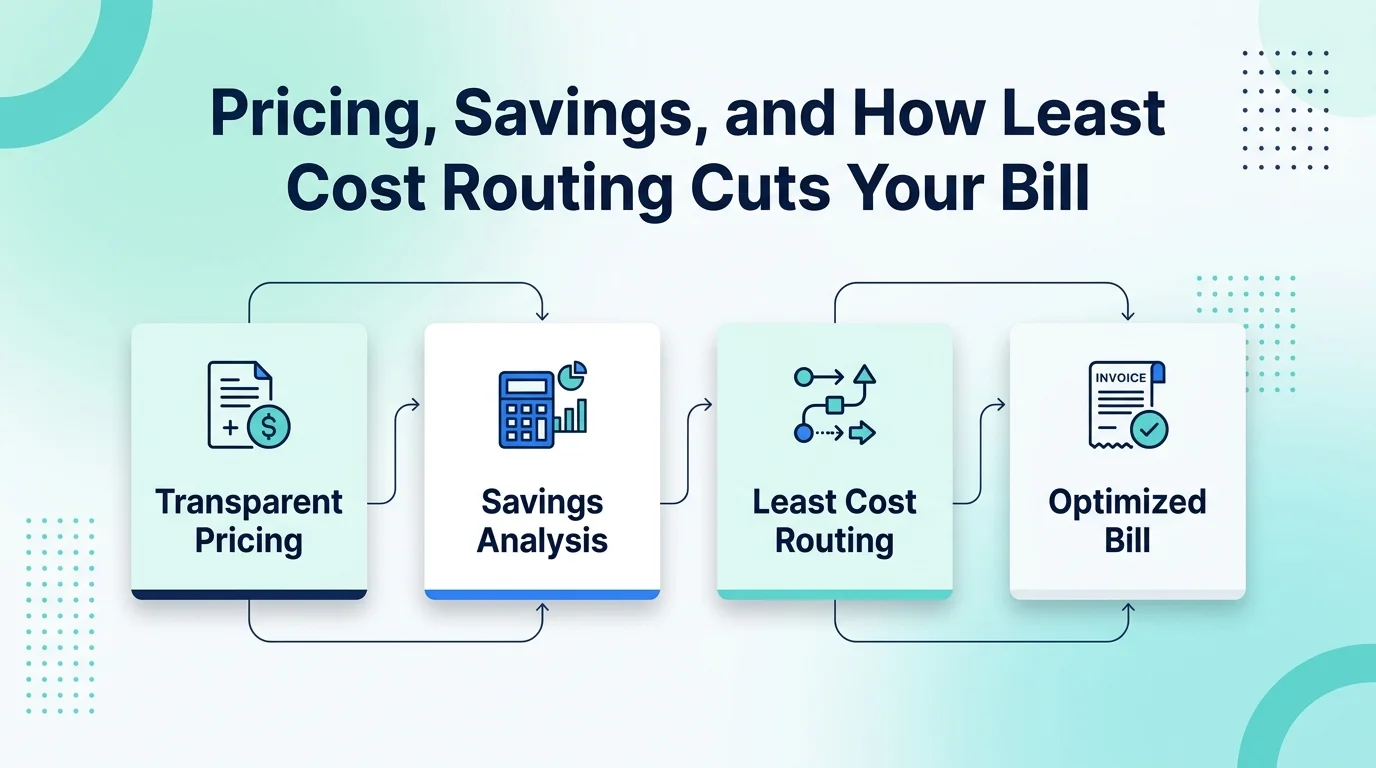 Pricing, Savings, and How Least Cost Routing Cuts Your Bill

Transparent Pricing

Savings Analysis

Least Cost Routing

INVOICE

Optimized Bill